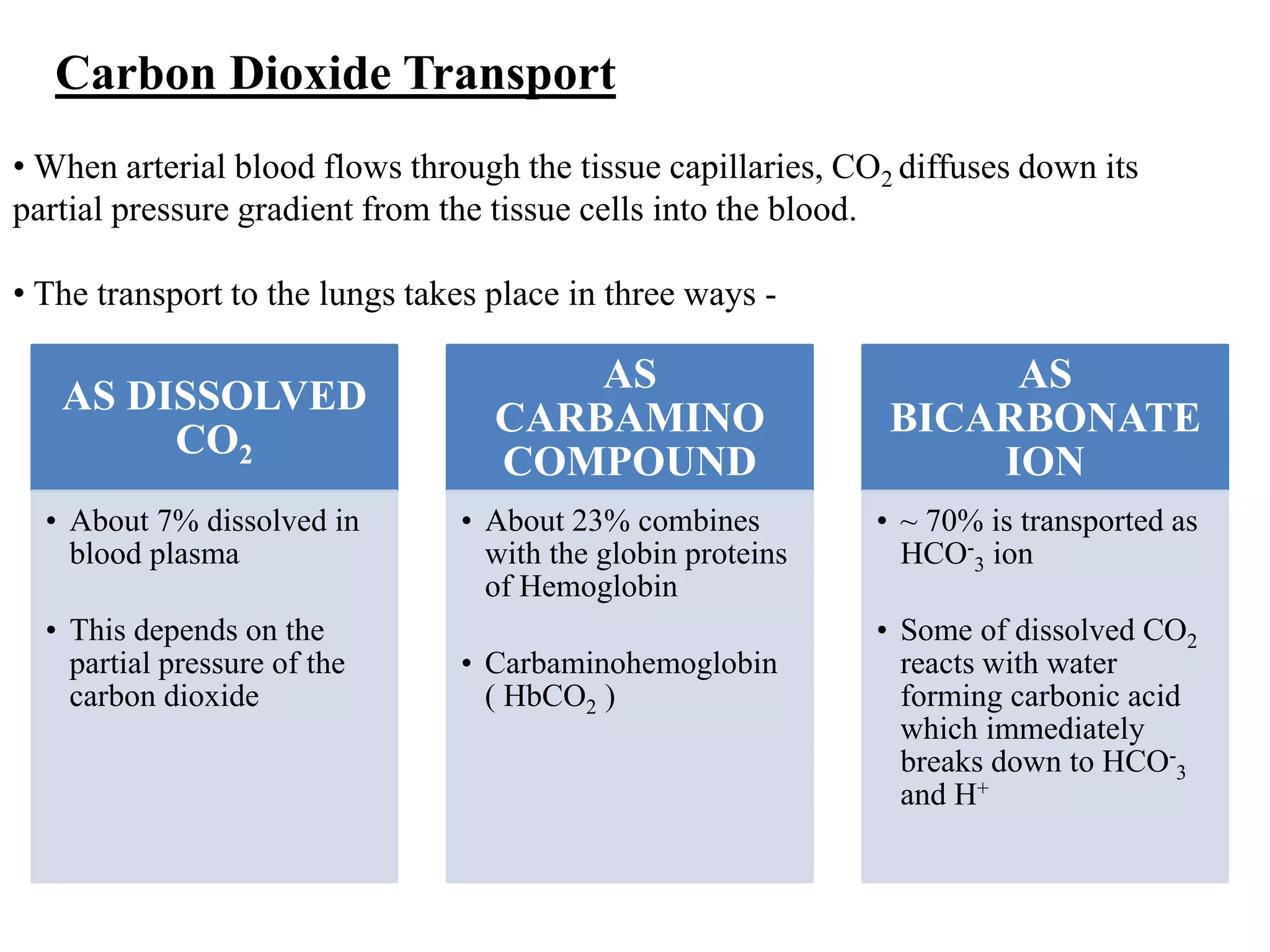 Carbon Dioxide Transport

• When arterial blood flows through the tissue capillaries, $CO_2$ diffuses down its partial pressure gradient from the tissue cells into the blood.

• The transport to the lungs takes place in three ways -

AS DISSOLVED $CO_2$

• About 7% dissolved in blood plasma

• This depends on the partial pressure of the carbon dioxide

AS CARBAMINO COMPOUND

• About 23% combines with the globin proteins of Hemoglobin

• Carbaminohemoglobin ( $HbCO_2$ )

AS BICARBONATE ION

• ~ 70% is transported as $HCO^-_3$ ion

• Some of dissolved $CO_2$ reacts with water forming carbonic acid which immediately breaks down to $HCO^-_3$ and $H^+$